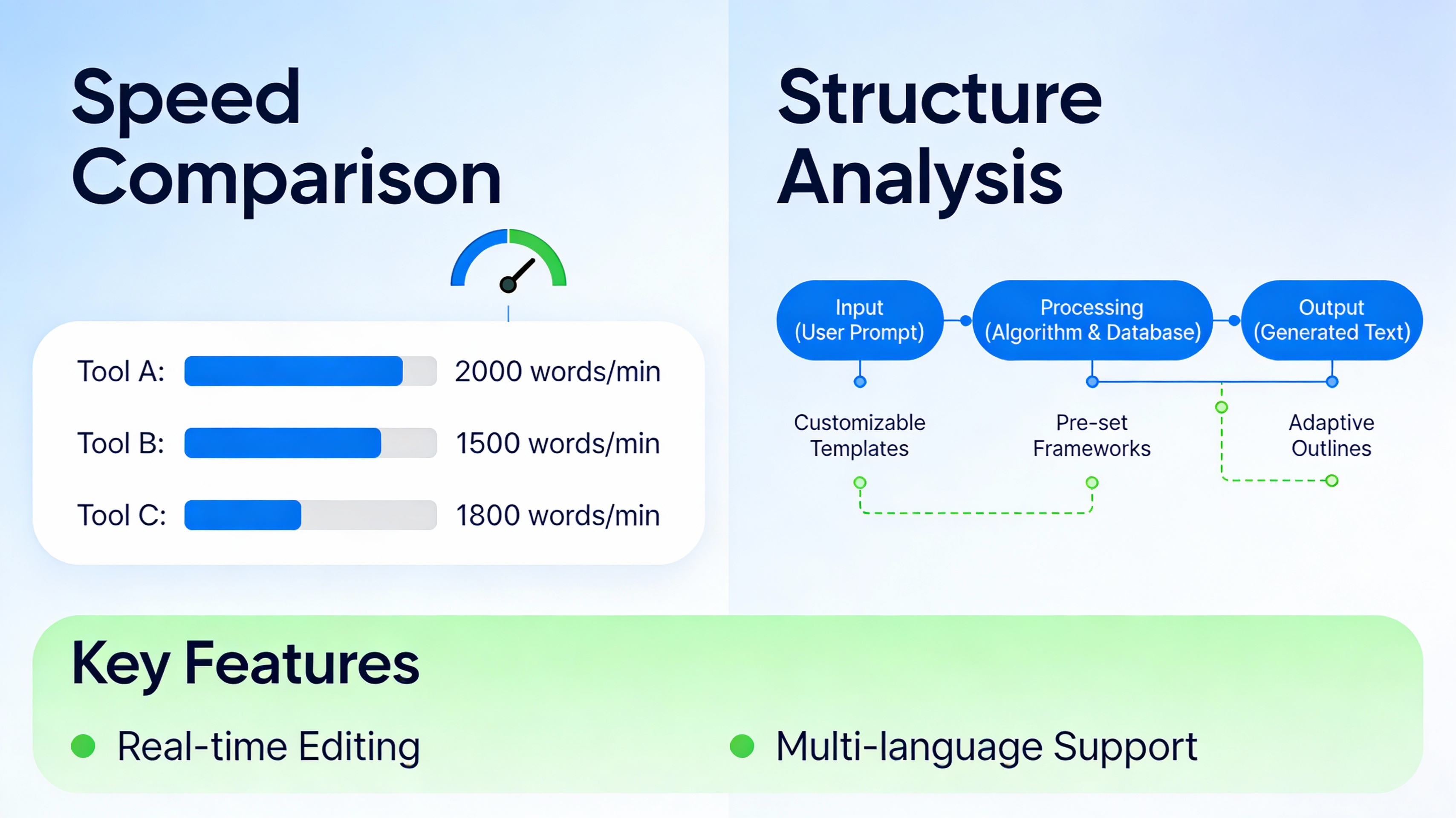 Speed Comparison

Tool A: 2000 words/min

Tool B: 1500 words/min

Tool C: 1800 words/min

Structure Analysis

Input (User Prompt)

Processing (Algorithm & Database)

Output (Generated Text)

Customizable Templates

Pre-set Frameworks

Adaptive Outlines

Key Features

Real-time Editing

Multi-language Support